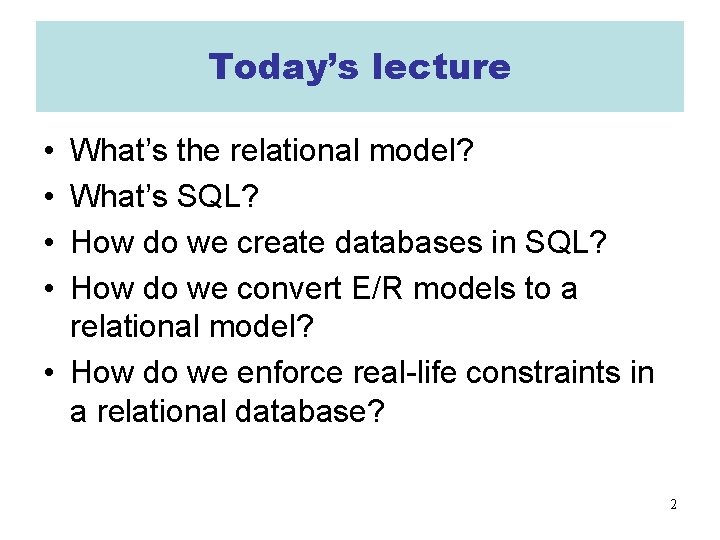 Today's lecture

• What's the relational model?
• What's SQL?
• How do we create databases in SQL?
• How do we convert E/R models to a relational model?
• How do we enforce real-life constraints in a relational database?

2